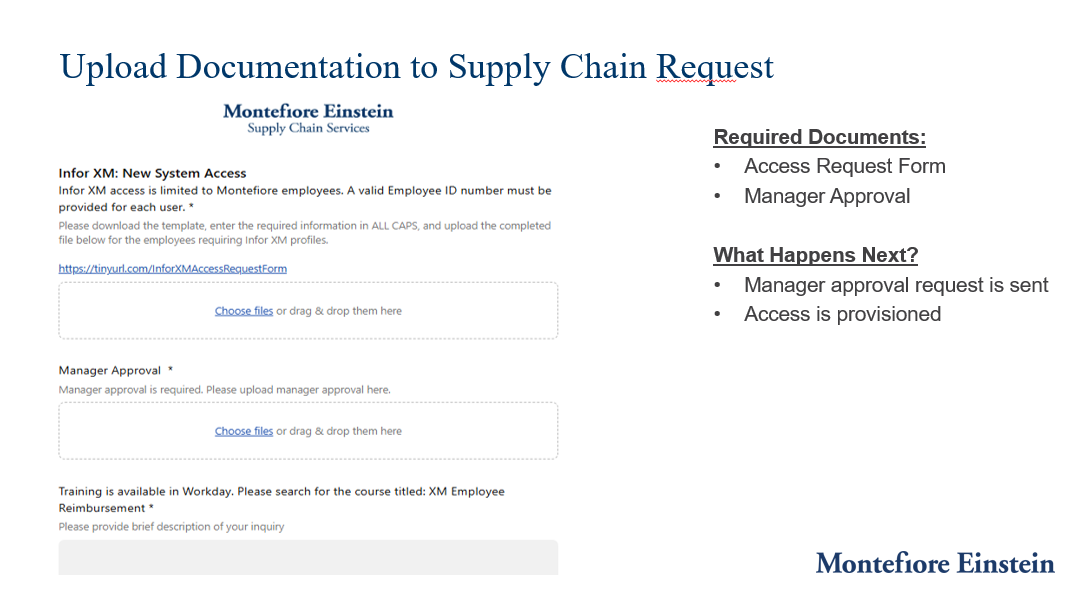 Upload Documentation to Supply Chain Request

Montefiore Einstein
Supply Chain Services

Infor XM: New System Access
Infor XM access is limited to Montefiore employees. A valid Employee ID number must be provided for each user. *
Please download the template, enter the required information in ALL CAPS, and upload the completed file below for the employees requiring Infor XM profiles.

https://tinyurl.com/InforXMAccessRequestForm

Choose files or drag & drop them here

Manager Approval *
Manager approval is required. Please upload manager approval here.

Choose files or drag & drop them here

Training is available in Workday. Please search for the course titled: XM Employee Reimbursement *
Please provide brief description of your inquiry

Required Documents:
• Access Request Form
• Manager Approval

What Happens Next?
• Manager approval request is sent
• Access is provisioned

Montefiore Einstein